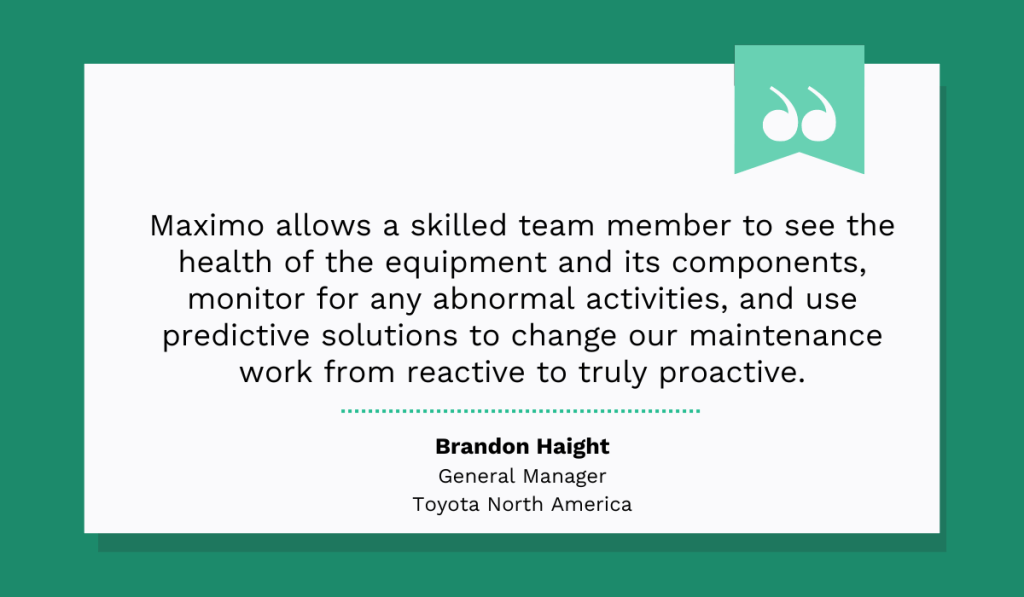 Maximo allows a skilled team member to see the health of the equipment and its components, monitor for any abnormal activities, and use predictive solutions to change our maintenance work from reactive to truly proactive.

Brandon Haight
General Manager
Toyota North America